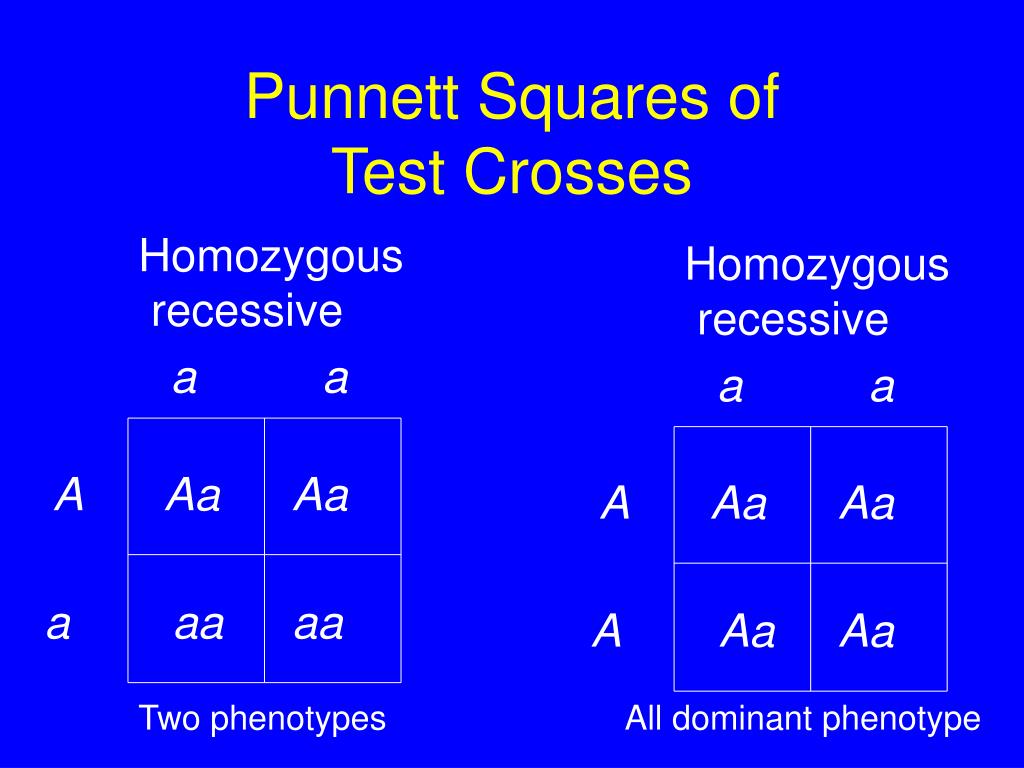 Punnett Squares of Test Crosses

Homozygous recessive

|   | a | a |
|---|---|---|
| A | Aa | Aa |
| a | aa | aa |

Two phenotypes

Homozygous recessive

|   | a | a |
|---|---|---|
| A | Aa | Aa |
| A | Aa | Aa |

All dominant phenotype